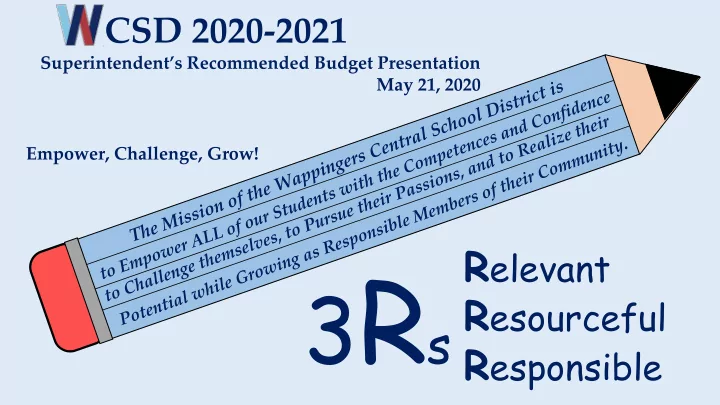 WCSD 2020-2021
Superintendent's Recommended Budget Presentation
May 21, 2020

Empower, Challenge, Grow!

The Mission of the Wappingers Central School District is to Empower ALL of our Students with the Competences and Confidence to Challenge themselves, to Pursue their Passions, and to Realize their Potential while Growing as Responsible Members of their Community.

3Rs
Relevant
Resourceful
Responsible